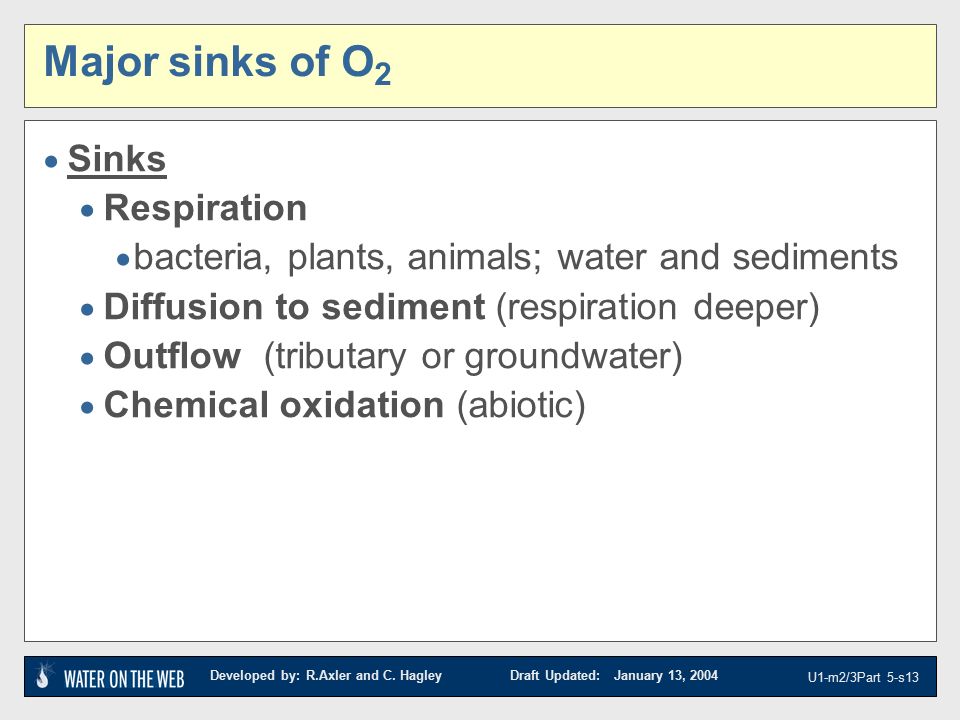 Major sinks of $O_2$

• Sinks
• Respiration
• bacteria, plants, animals; water and sediments
• Diffusion to sediment (respiration deeper)
• Outflow (tributary or groundwater)
• Chemical oxidation (abiotic)

WATER ON THE WEB Developed by: R.Axler and C. Hagley Draft Updated: January 13, 2004 U1-m2/3Part 5-s13